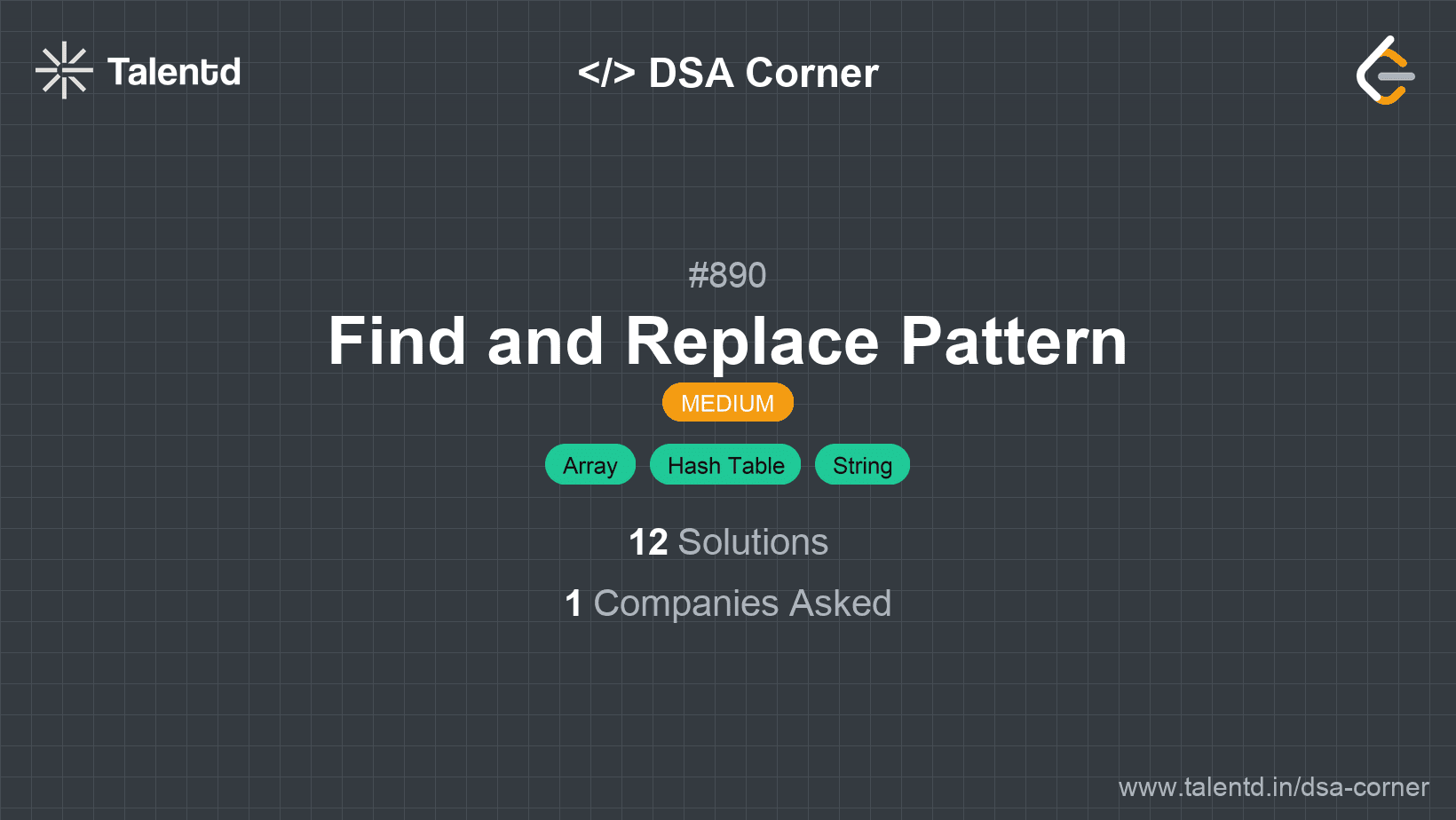 Talentd

</> DSA Corner

#890

Find and Replace Pattern

MEDIUM

Array Hash Table String

12 Solutions

1 Companies Asked

www.talentd.in/dsa-corner